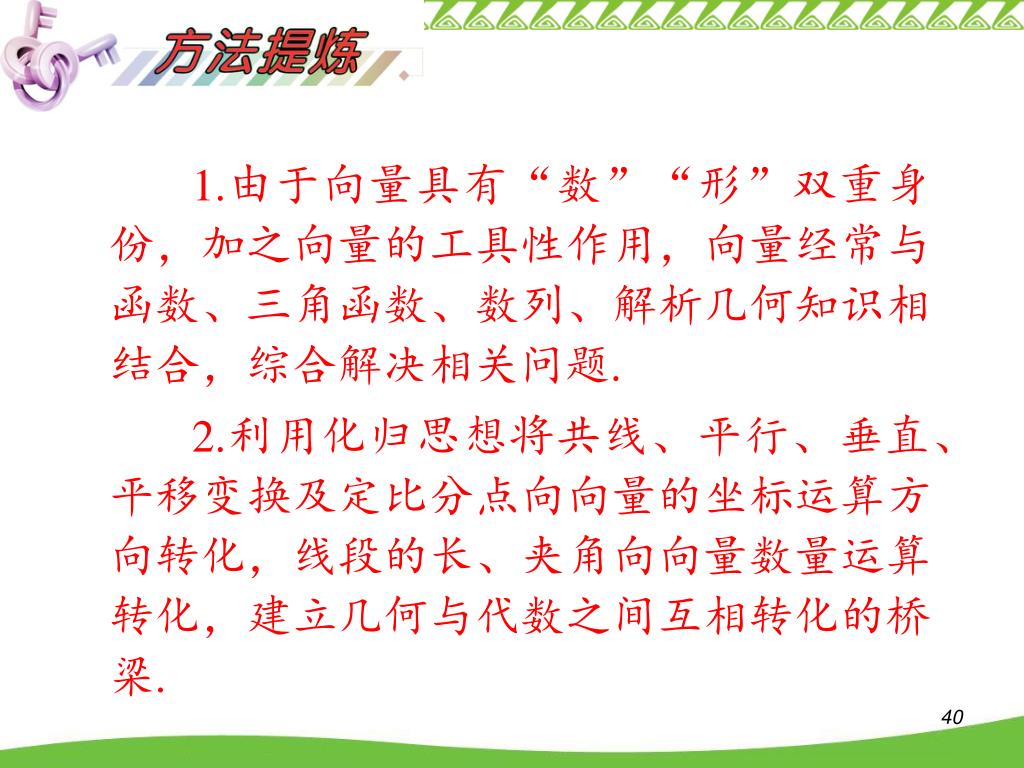 方法提炼

1.由于向量具有“数”“形”双重身份，加之向量的工具性作用，向量经常与函数、三角函数、数列、解析几何知识相结合，综合解决相关问题.

2.利用化归思想将共线、平行、垂直、平移变换及定比分点向向量的坐标运算方向转化，线段的长、夹角向向量数量运算转化，建立几何与代数之间互相转化的桥梁.

40